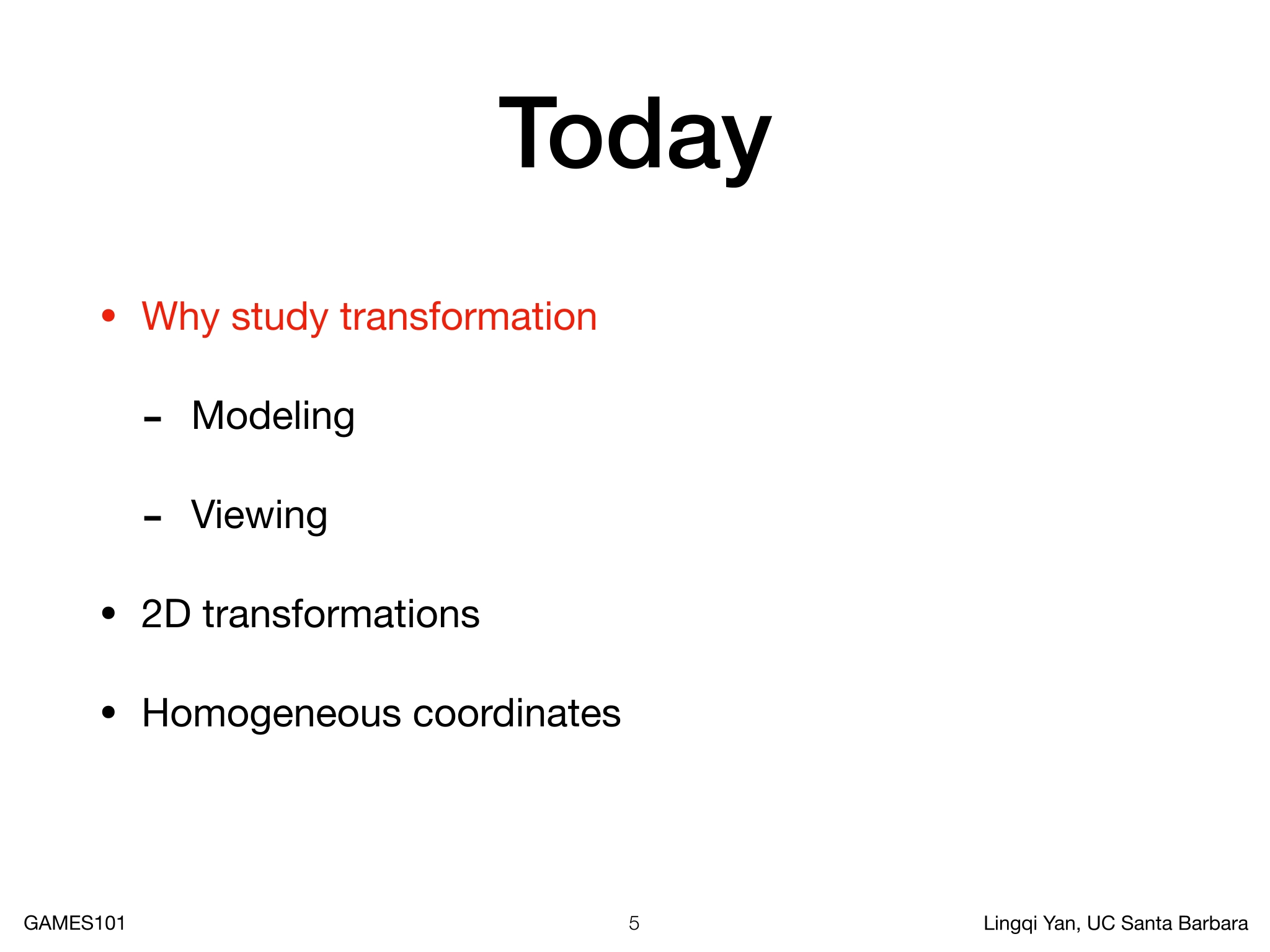 Today

• Why study transformation

- Modeling

- Viewing

• 2D transformations

• Homogeneous coordinates

GAMES101 5 Lingqi Yan, UC Santa Barbara